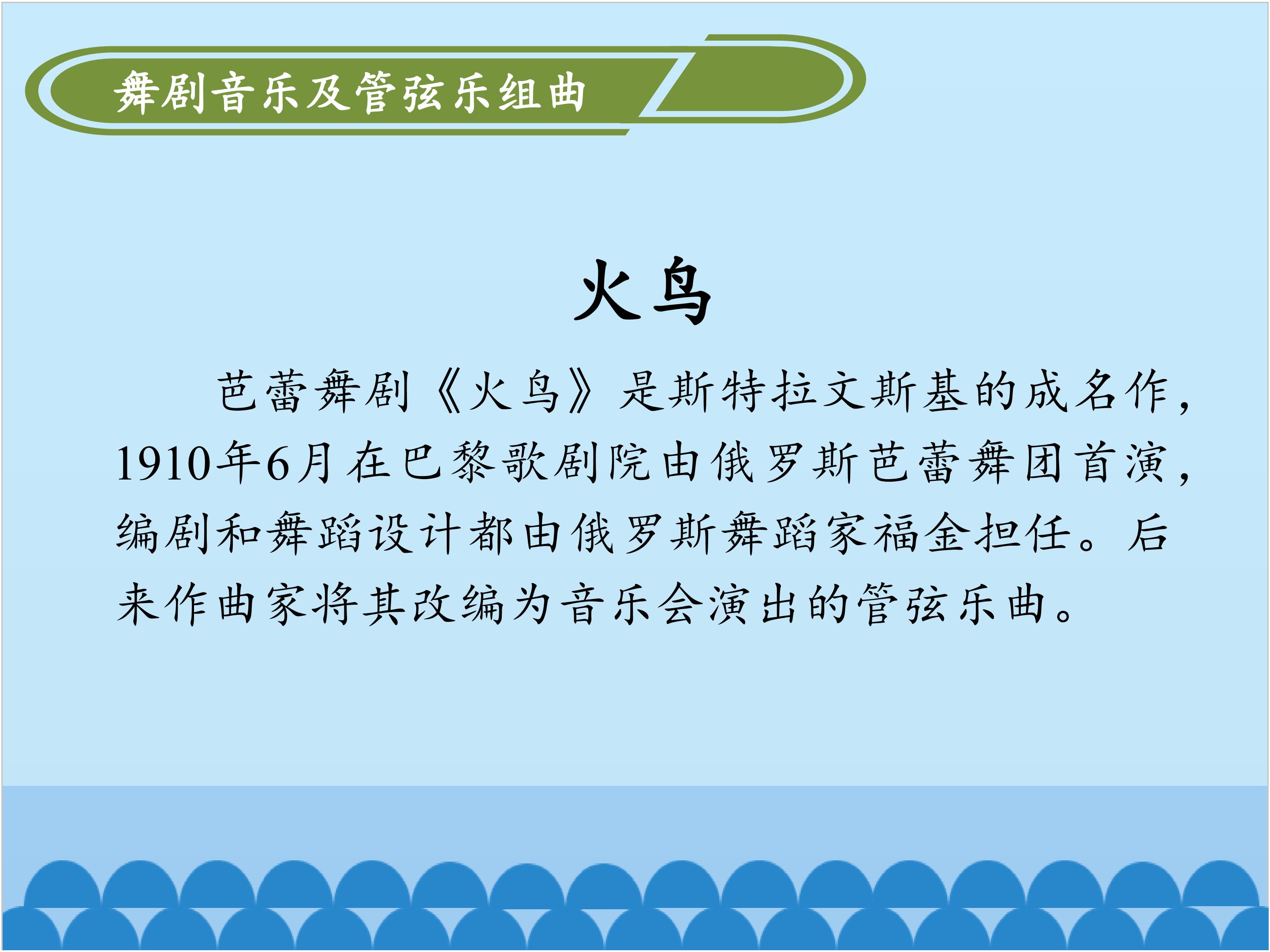 舞剧音乐及管弦乐组曲

火鸟

芭蕾舞剧《火鸟》是斯特拉文斯基的成名作，1910年6月在巴黎歌剧院由俄罗斯芭蕾舞团首演，编剧和舞蹈设计都由俄罗斯舞蹈家福金担任。后来作曲家将其改编为音乐会演出的管弦乐曲。